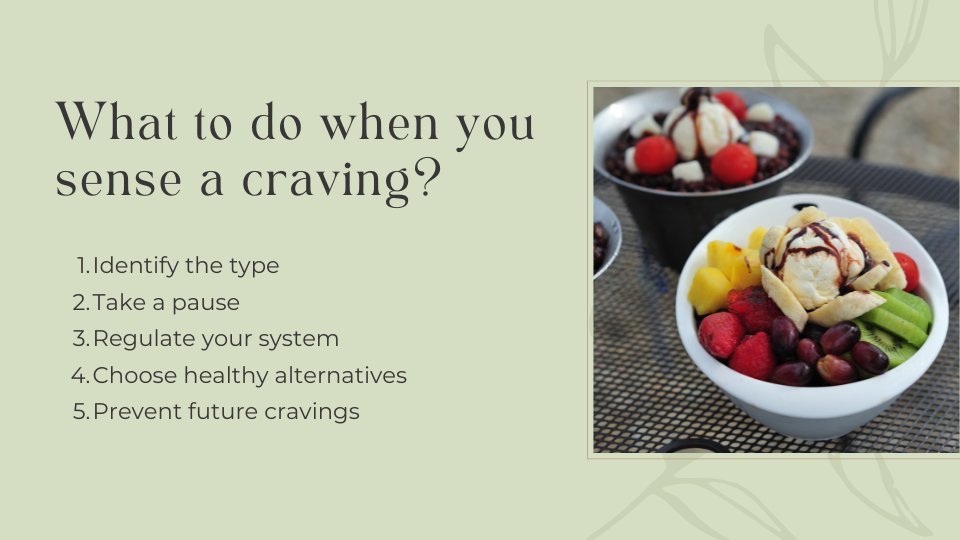 What to do when you sense a craving?

1. Identify the type
2. Take a pause
3. Regulate your system
4. Choose healthy alternatives
5. Prevent future cravings